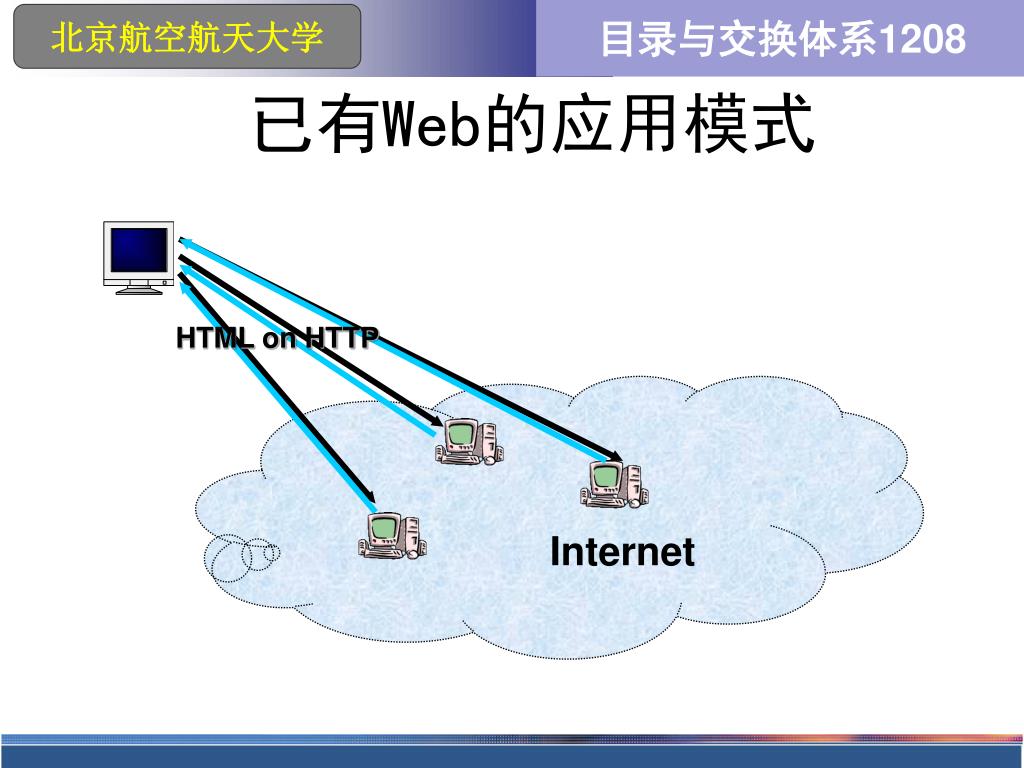 北京航空航天大学

目录与交换体系1208

已有Web的应用模式

HTML on HTTP

Internet